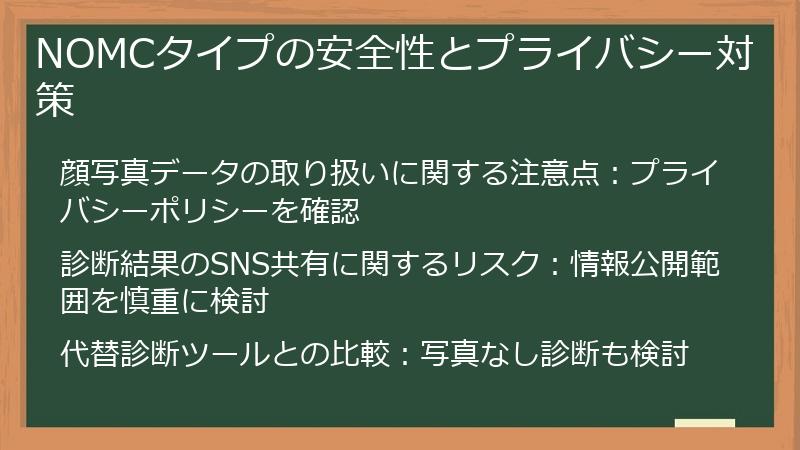 NOMCタイプの安全性とプライバシー対策

顔写真データの取り扱いに関する注意点：プライバシーポリシーを確認

診断結果のSNS共有に関するリスク：情報公開範囲を慎重に検討

代替診断ツールとの比較：写真なし診断も検討